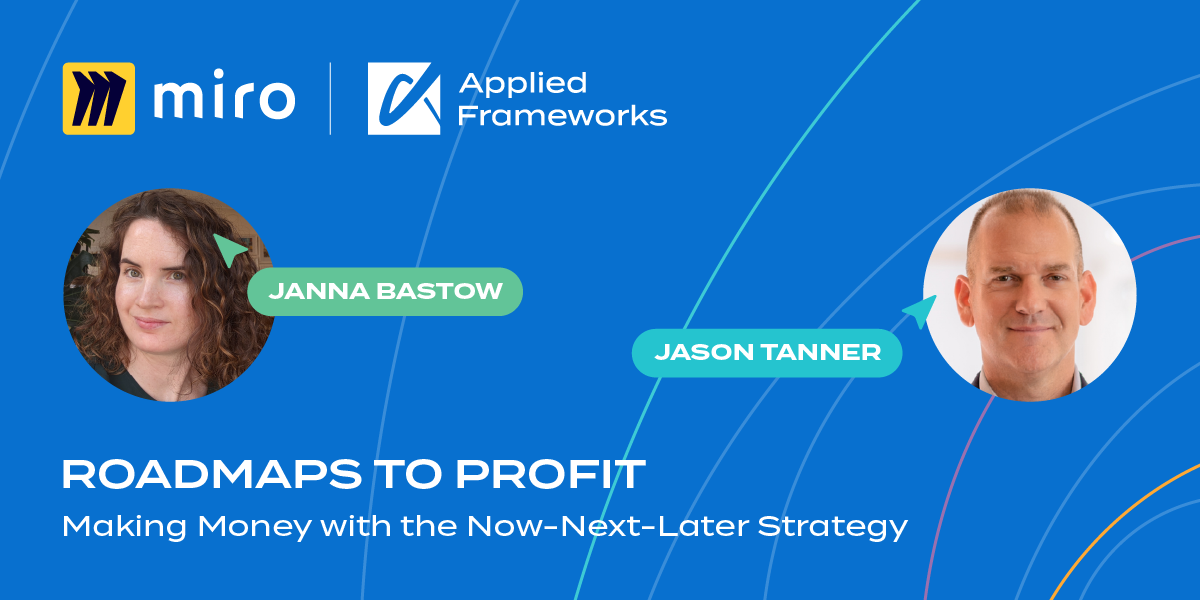 miro

Applied Frameworks

JANNA BASTOW

JASON TANNER

ROADMAPS TO PROFIT

Making Money with the Now-Next-Later Strategy